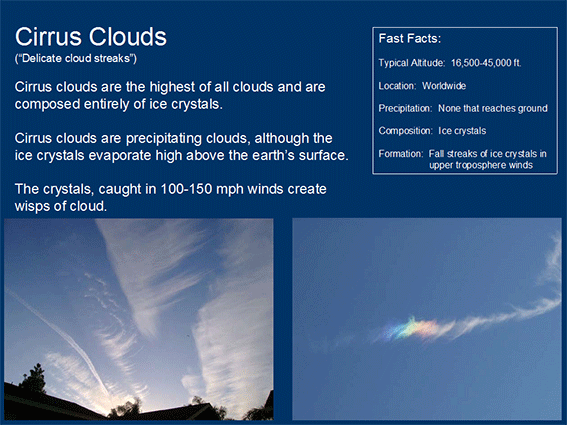 Cirrus Clouds
("Delicate cloud streaks")

Cirrus clouds are the highest of all clouds and are composed entirely of ice crystals.

Cirrus clouds are precipitating clouds, although the ice crystals evaporate high above the earth's surface.

The crystals, caught in 100-150 mph winds create wisps of cloud.

Fast Facts:

Typical Altitude: 16,500-45,000 ft.

Location: Worldwide

Precipitation: None that reaches ground

Composition: Ice crystals

Formation: Fall streaks of ice crystals in upper troposphere winds